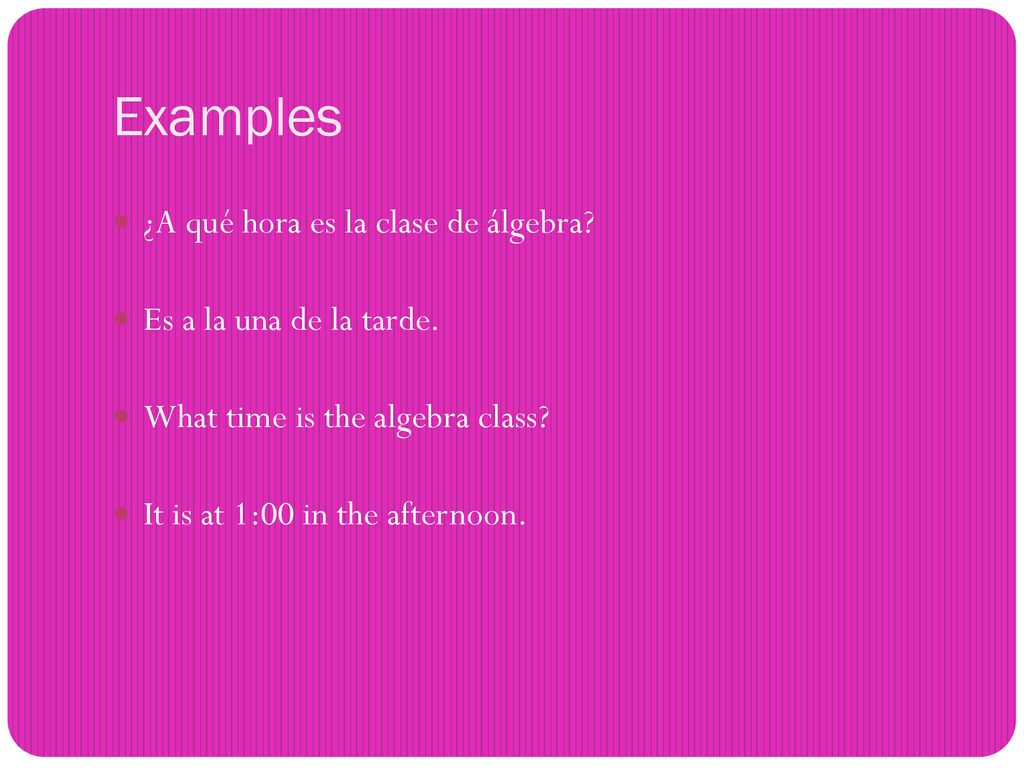 Examples

¿A qué hora es la clase de álgebra?

Es a la una de la tarde.

What time is the algebra class?

It is at 1:00 in the afternoon.